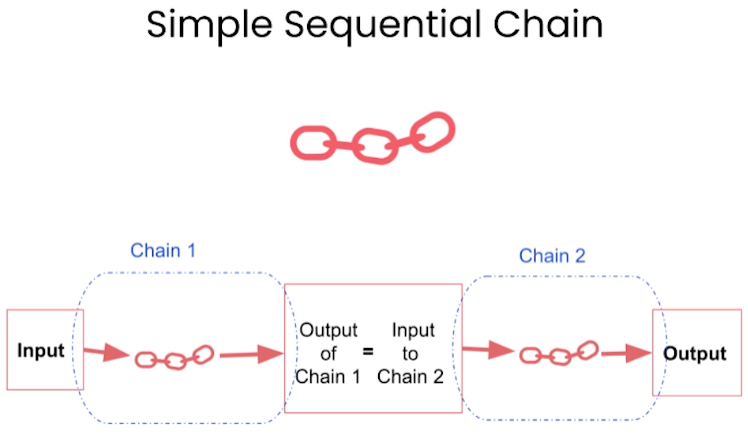 Simple Sequential Chain

Chain 1

Chain 2

Input

Output of Chain 1 = Input to Chain 2

Output